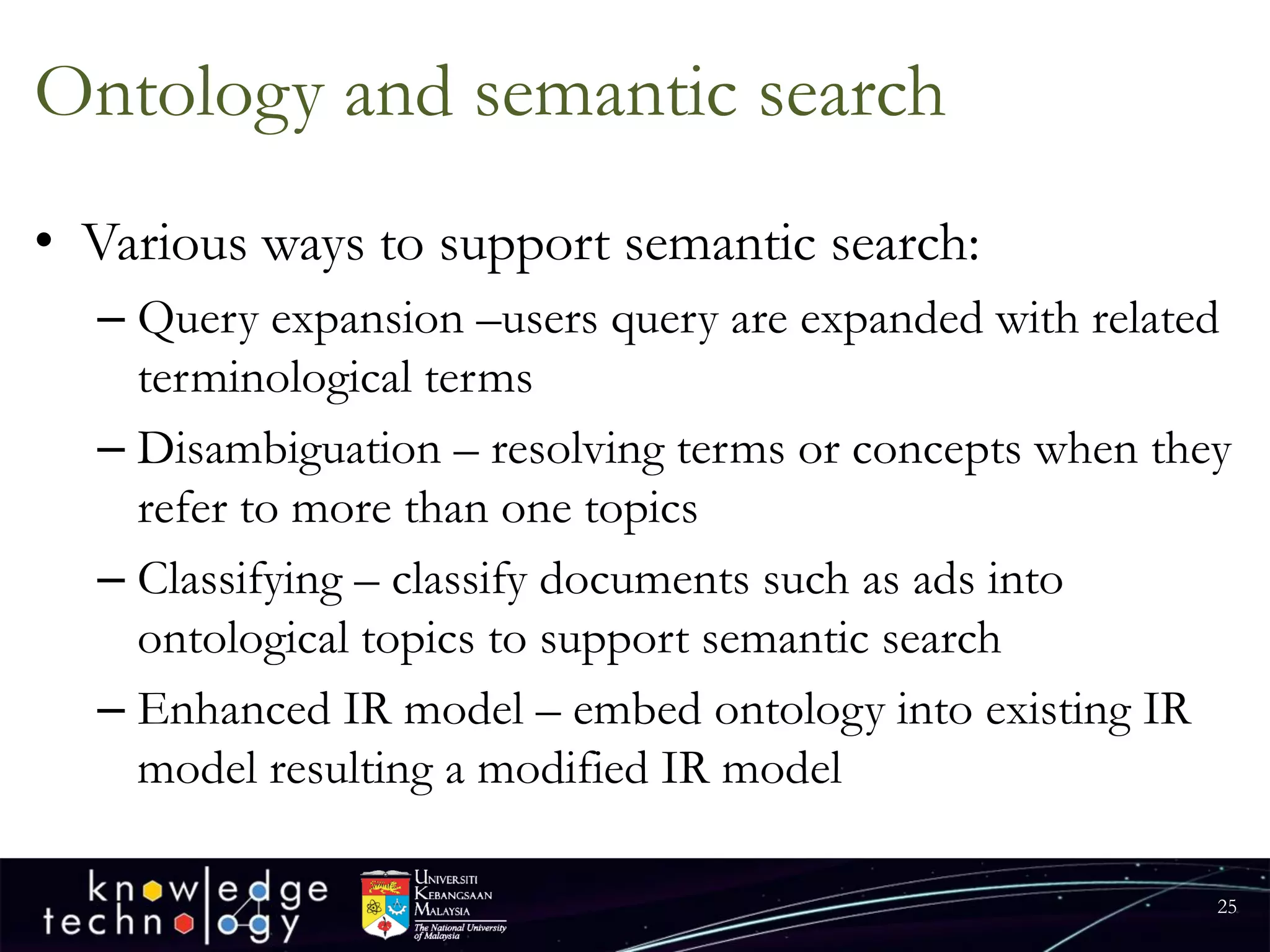 Ontology and semantic search

• Various ways to support semantic search:
– Query expansion –users query are expanded with related terminological terms
– Disambiguation – resolving terms or concepts when they refer to more than one topics
– Classifying – classify documents such as ads into ontological topics to support semantic search
– Enhanced IR model – embed ontology into existing IR model resulting a modified IR model

knowledge technology

UNIVERSITI KEBANGSAAN MALAYSIA
The National University of Malaysia

25